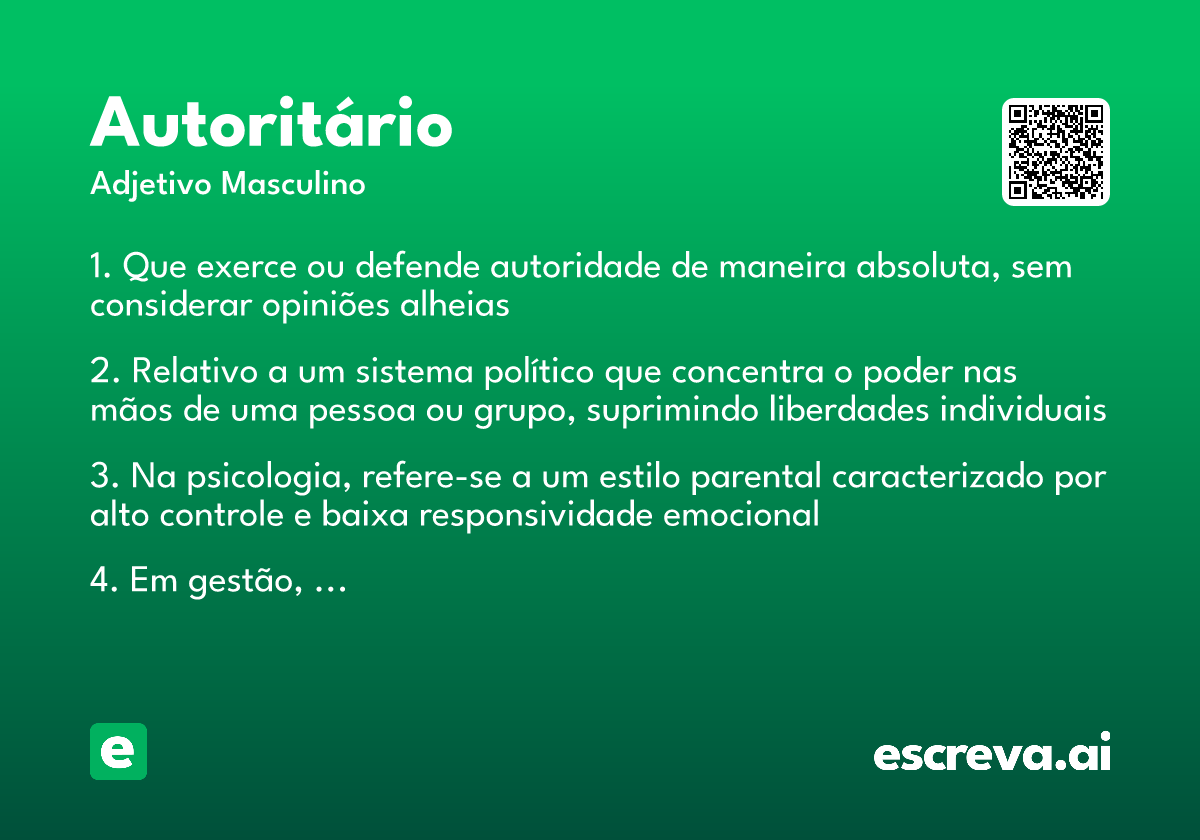 Autoritário
Adjetivo Masculino

1. Que exerce ou defende autoridade de maneira absoluta, sem considerar opiniões alheias

2. Relativo a um sistema político que concentra o poder nas mãos de uma pessoa ou grupo, suprimindo liberdades individuais

3. Na psicologia, refere-se a um estilo parental caracterizado por alto controle e baixa responsividade emocional

4. Em gestão, ...

e

escreva.ai